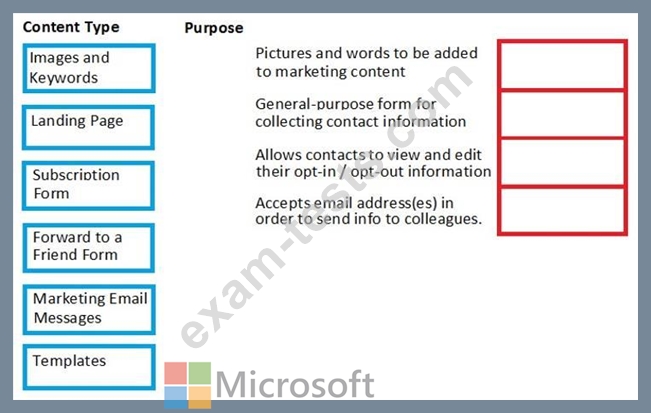 Content Type

Images and Keywords

Landing Page

Subscription Form

Forward to a Friend Form

Marketing Email Messages

Templates

Purpose

Pictures and words to be added to marketing content

General-purpose form for collecting contact information

Allows contacts to view and edit their opt-in / opt-out information

Accepts email address(es) in order to send info to colleagues.

exam-tests.com

Microsoft